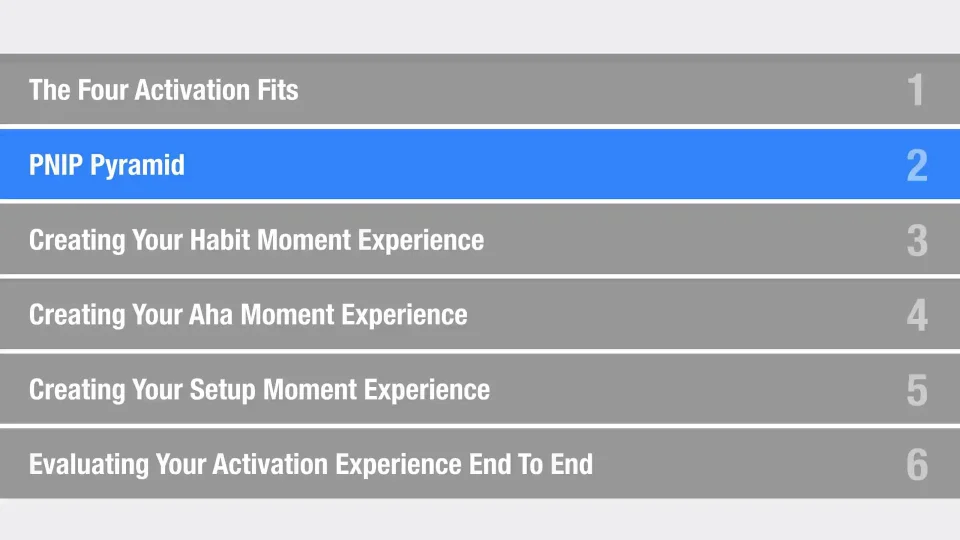 The Four Activation Fits 1

PNIP Pyramid 2

Creating Your Habit Moment Experience 3

Creating Your Aha Moment Experience 4

Creating Your Setup Moment Experience 5

Evaluating Your Activation Experience End To End 6